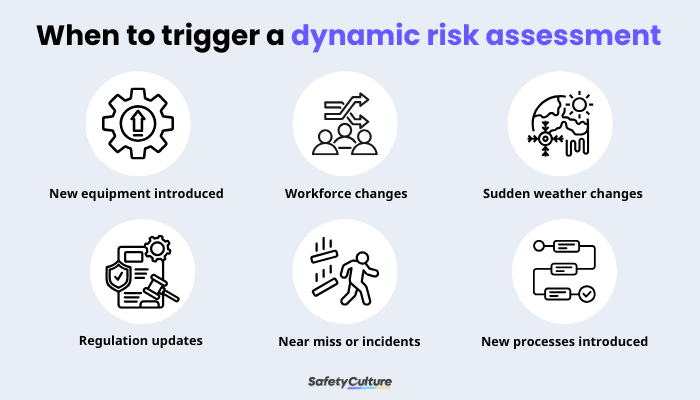 When to trigger a dynamic risk assessment

New equipment introduced

Workforce changes

Sudden weather changes

Regulation updates

Near miss or incidents

New processes introduced

SafetyCulture